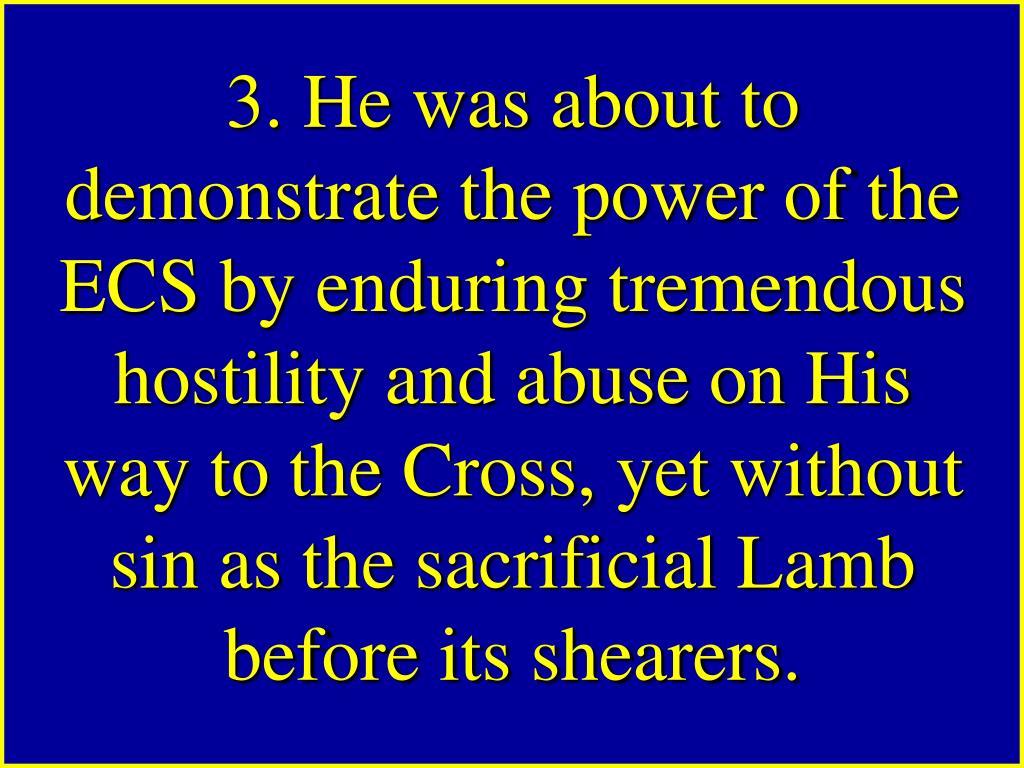 3. He was about to demonstrate the power of the ECS by enduring tremendous hostility and abuse on His way to the Cross, yet without sin as the sacrificial Lamb before its shearers.